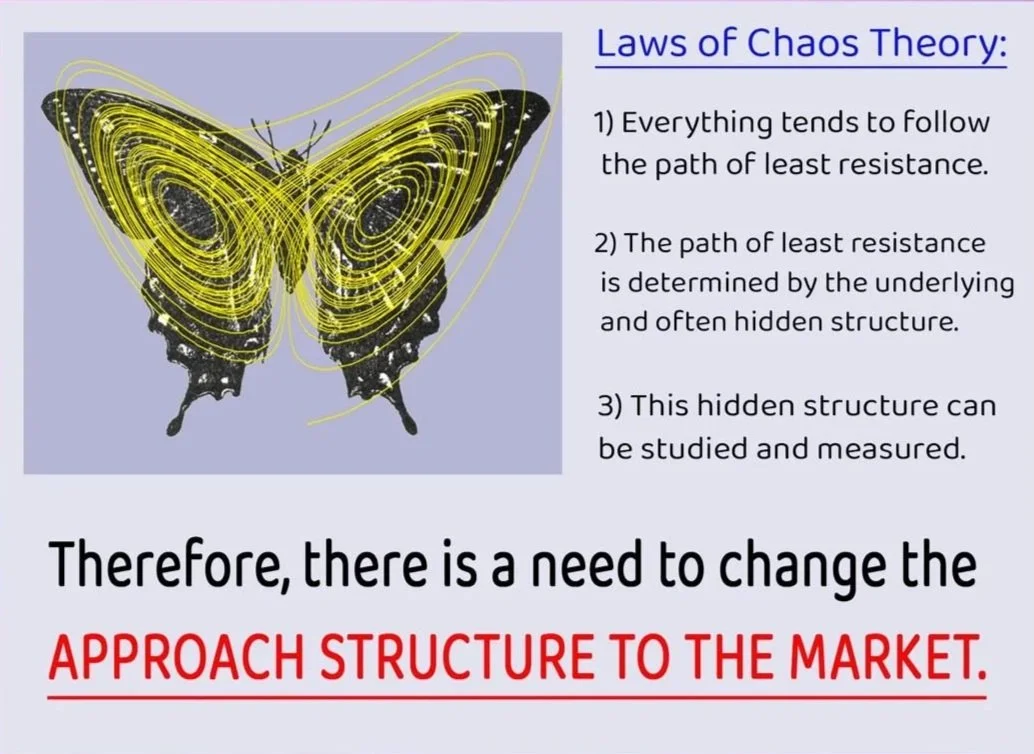 Laws of Chaos Theory:

1) Everything tends to follow the path of least resistance.

2) The path of least resistance is determined by the underlying and often hidden structure.

3) This hidden structure can be studied and measured.

Therefore, there is a need to change the APPROACH STRUCTURE TO THE MARKET.